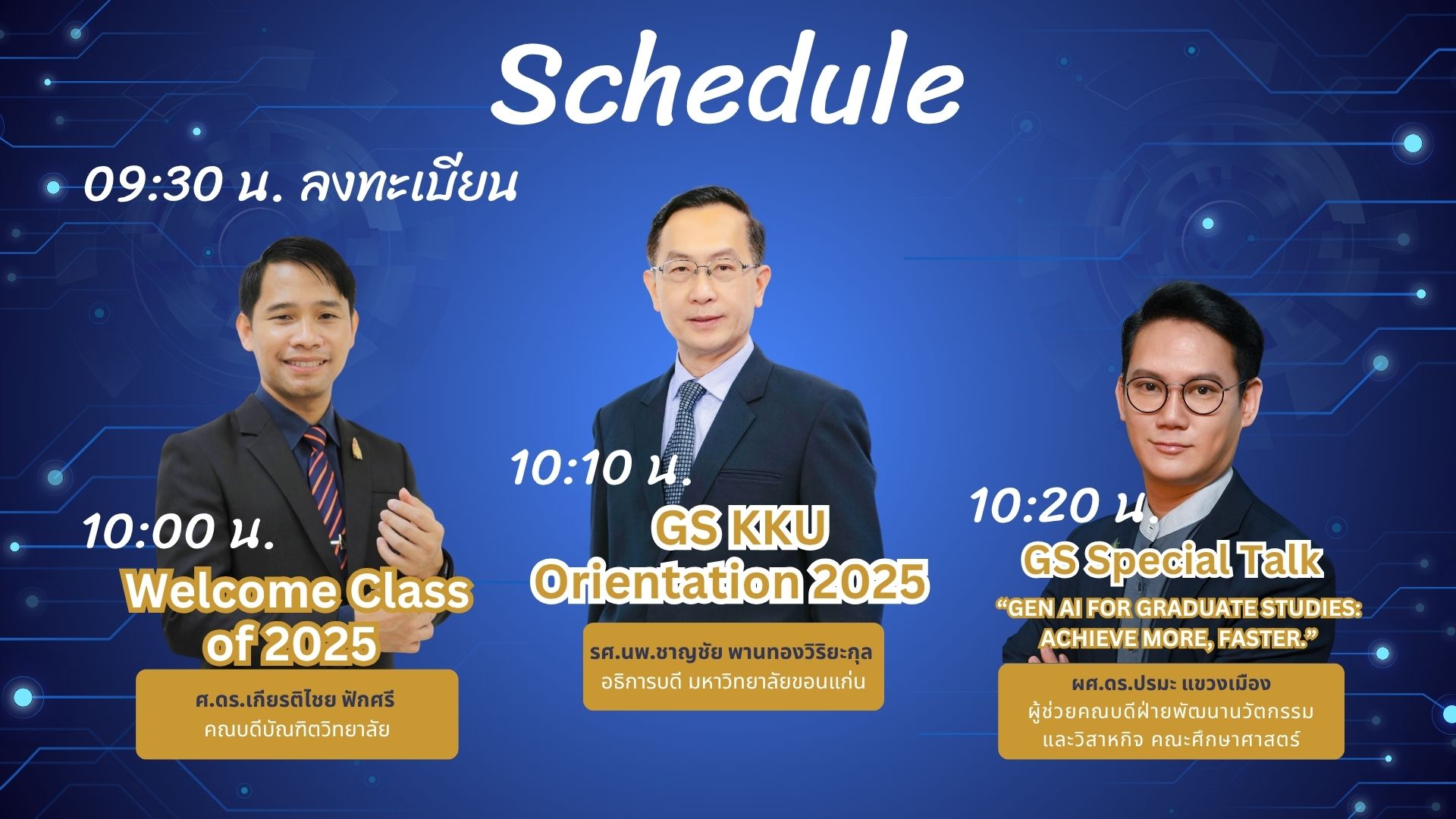 Schedule

09:30 น. ลงทะเบียน

10:00 น.
Welcome Class of 2025

ศ.ดร.เกียรติไชย ฟักศรี
คณบดีบัณฑิตวิทยาลัย

10:10 น.
GS KKU Orientation 2025

รศ.นพ.ชาญชัย พานทองวิริยะกุล
อธิการบดี มหาวิทยาลัยขอนแก่น

10:20 น.
GS Special Talk
"GEN AI FOR GRADUATE STUDIES: ACHIEVE MORE, FASTER."

ผศ.ดร.ปรมะ แขวงเมือง
ผู้ช่วยคณบดีฝ่ายพัฒนานวัตกรรม และวิสาหกิจ คณะศึกษาศาสตร์